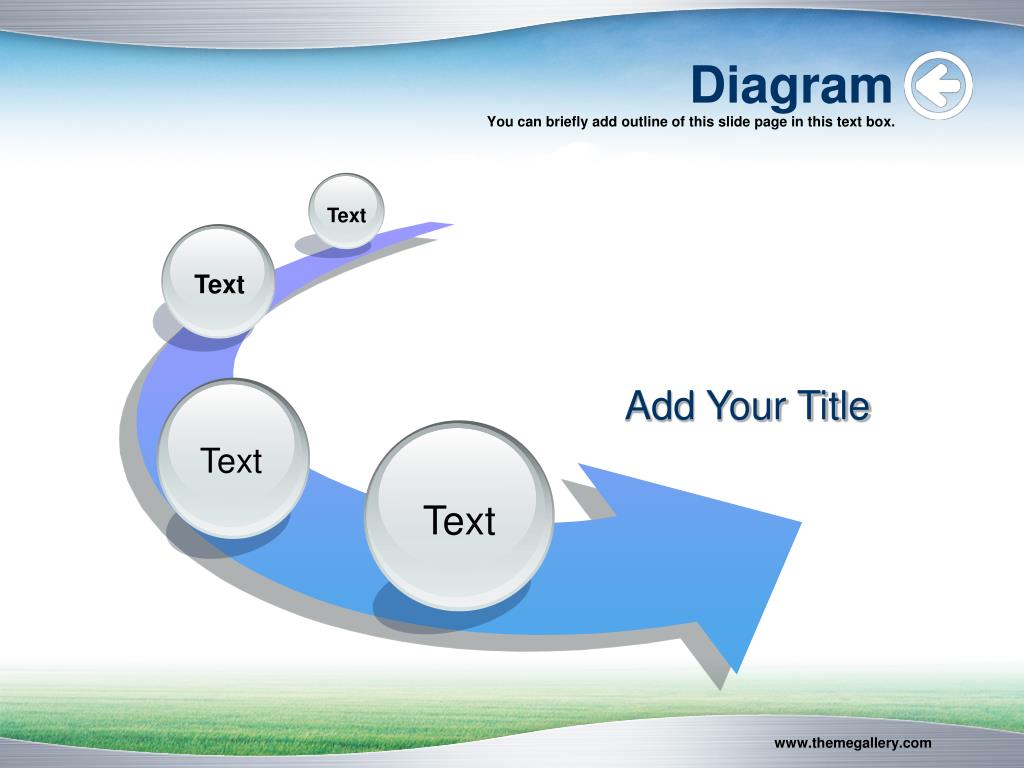 Diagram

You can briefly add outline of this slide page in this text box.

Text

Text

Text

Text

Add Your Title

www.themegallery.com